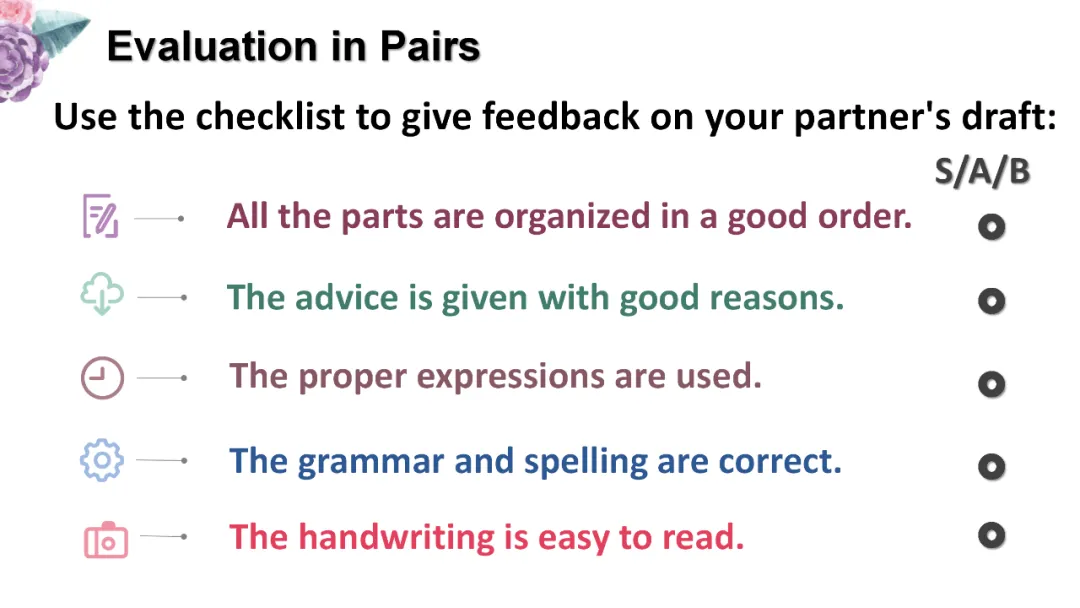 Evaluation in Pairs

Use the checklist to give feedback on your partner's draft:

S/A/B

All the parts are organized in a good order.

The advice is given with good reasons.

The proper expressions are used.

The grammar and spelling are correct.

The handwriting is easy to read.